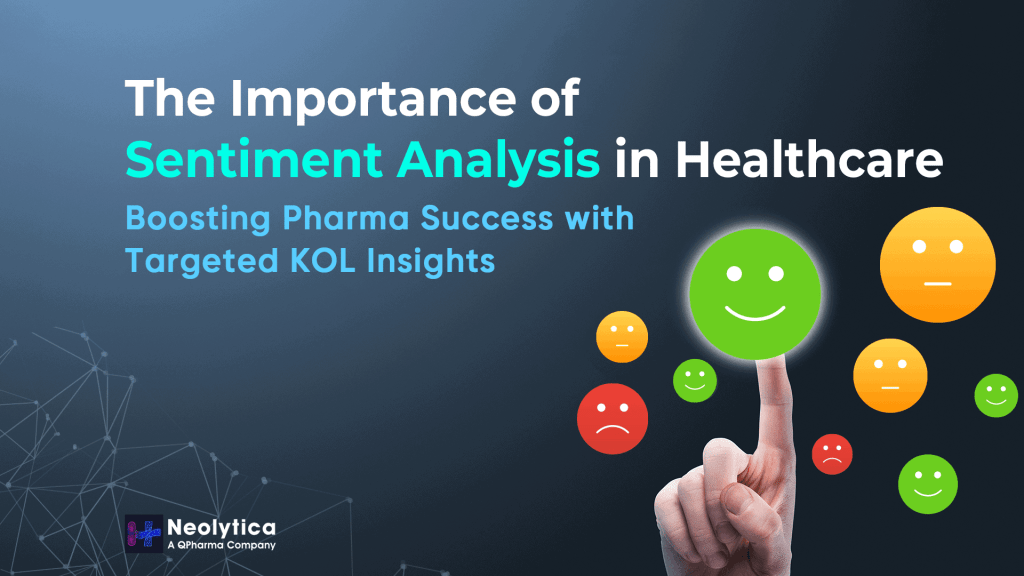 The Importance of Sentiment Analysis in Healthcare

Boosting Pharma Success with Targeted KOL Insights

Neolytica
A QPharma Company